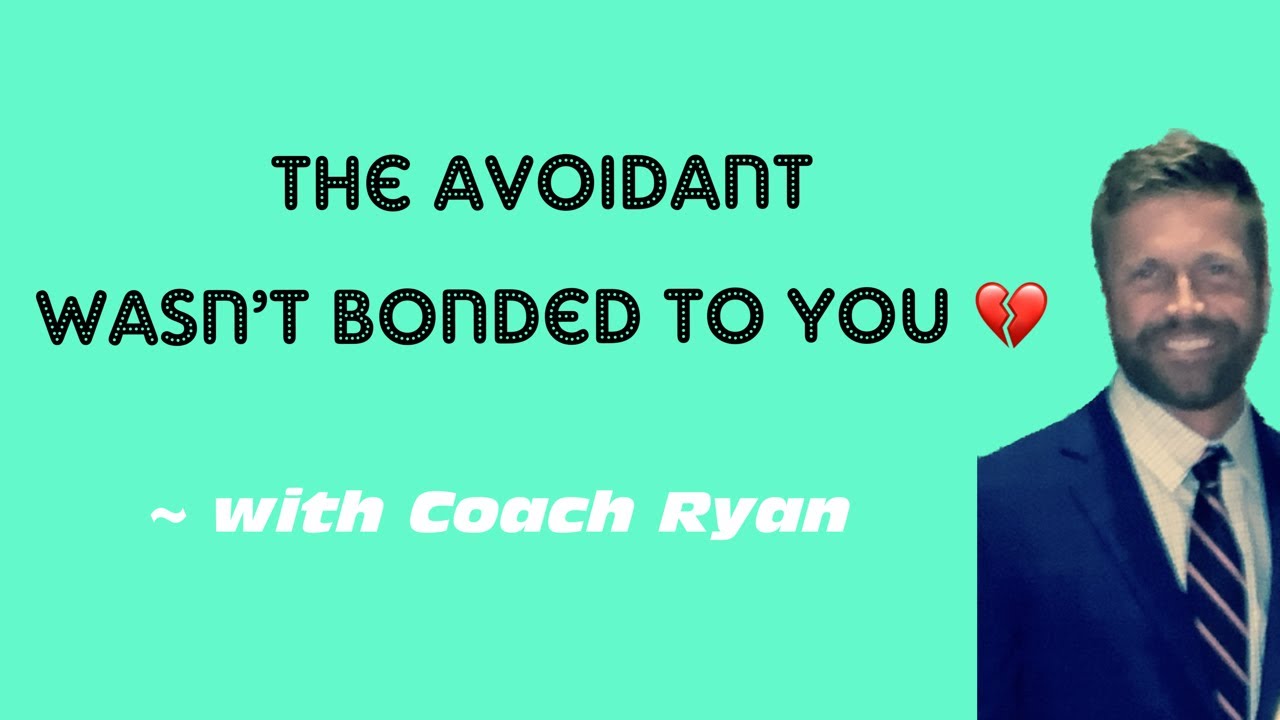 THE AVOIDANT WASN'T BONDED TO YOU 💔

~ with Coach Ryan